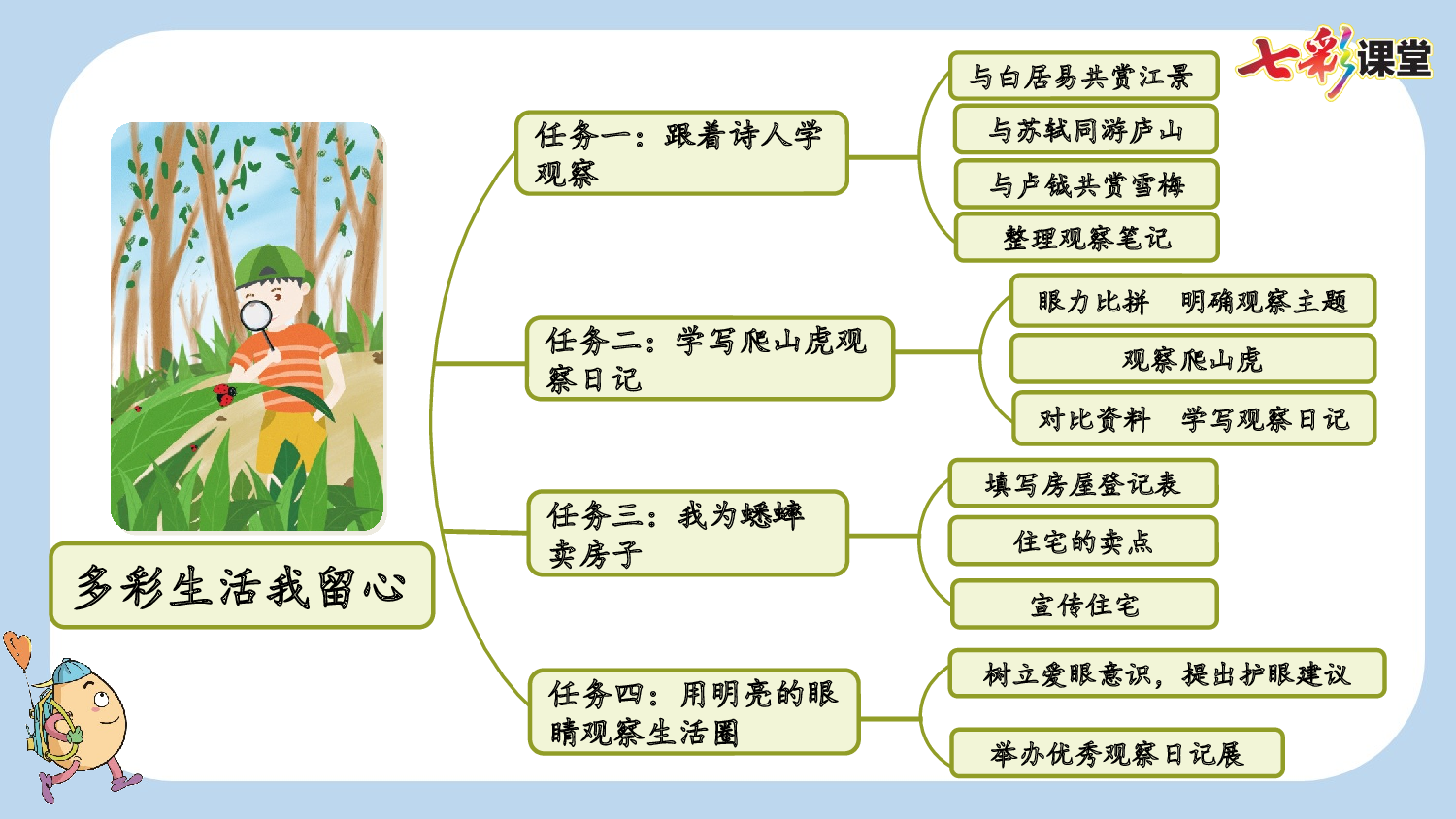 七彩课堂

多彩生活我留心

任务一：跟着诗人学观察

与白居易共赏江景

与苏轼同游庐山

与卢钺共赏雪梅

整理观察笔记

任务二：学写爬山虎观察日记

眼力比拼　明确观察主题

观察爬山虎

对比资料　学写观察日记

任务三：我为蟋蟀卖房子

填写房屋登记表

住宅的卖点

宣传住宅

任务四：用明亮的眼睛观察生活圈

树立爱眼意识，提出护眼建议

举办优秀观察日记展